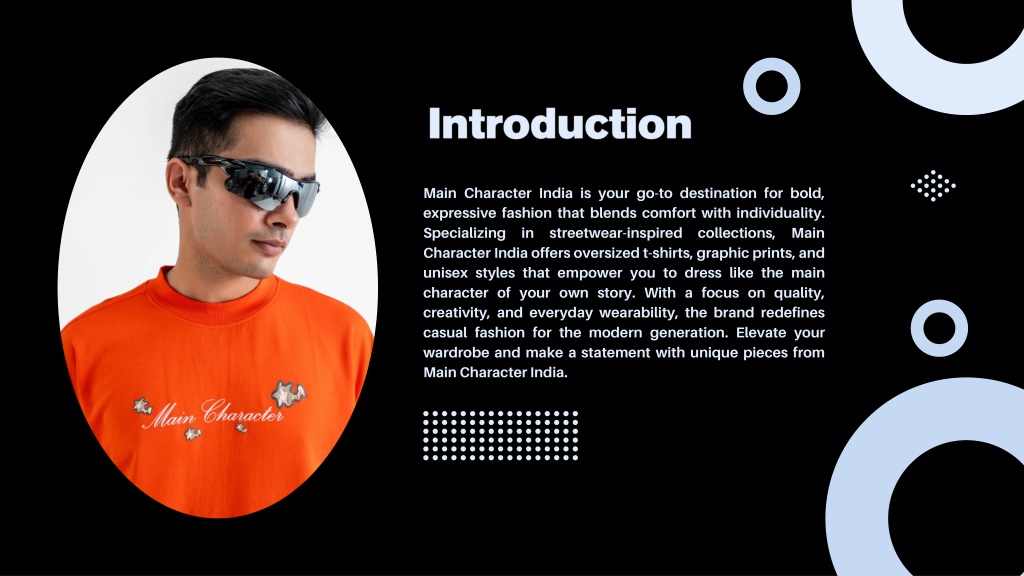 Main Character

Introduction

Main Character India is your go-to destination for bold, expressive fashion that blends comfort with individuality. Specializing in streetwear-inspired collections, Main Character India offers oversized t-shirts, graphic prints, and unisex styles that empower you to dress like the main character of your own story. With a focus on quality, creativity, and everyday wearability, the brand redefines casual fashion for the modern generation. Elevate your wardrobe and make a statement with unique pieces from Main Character India.